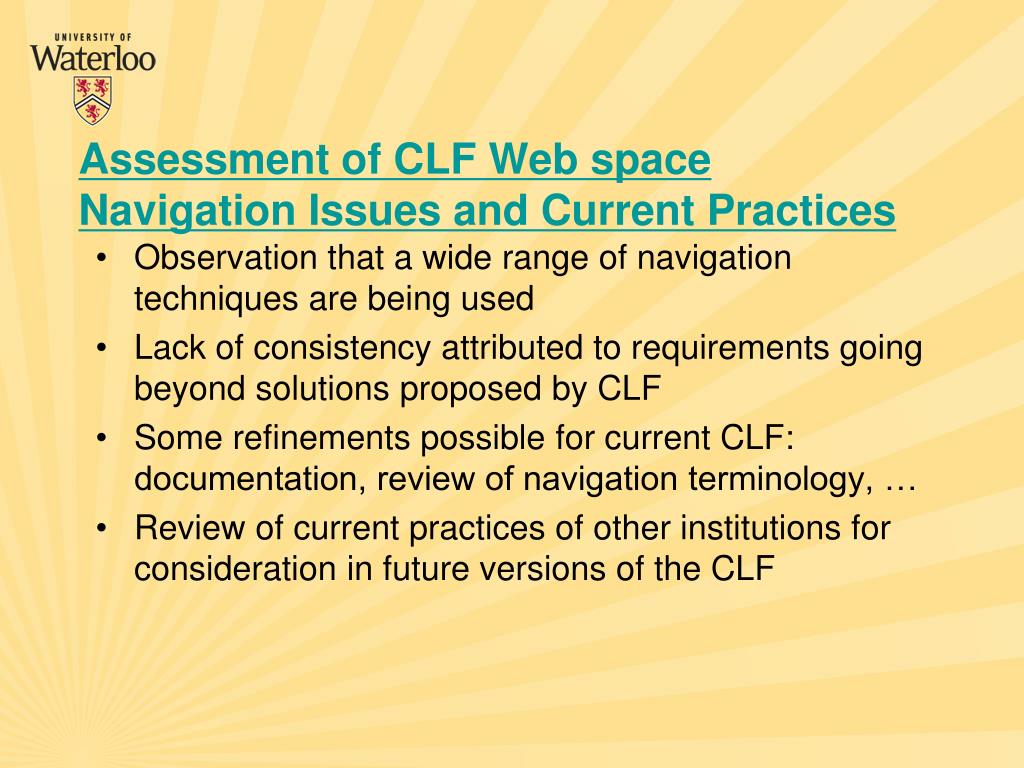 UNIVERSITY OF
Waterloo

Assessment of CLF Web space
Navigation Issues and Current Practices

• Observation that a wide range of navigation techniques are being used
• Lack of consistency attributed to requirements going beyond solutions proposed by CLF
• Some refinements possible for current CLF: documentation, review of navigation terminology, …
• Review of current practices of other institutions for consideration in future versions of the CLF